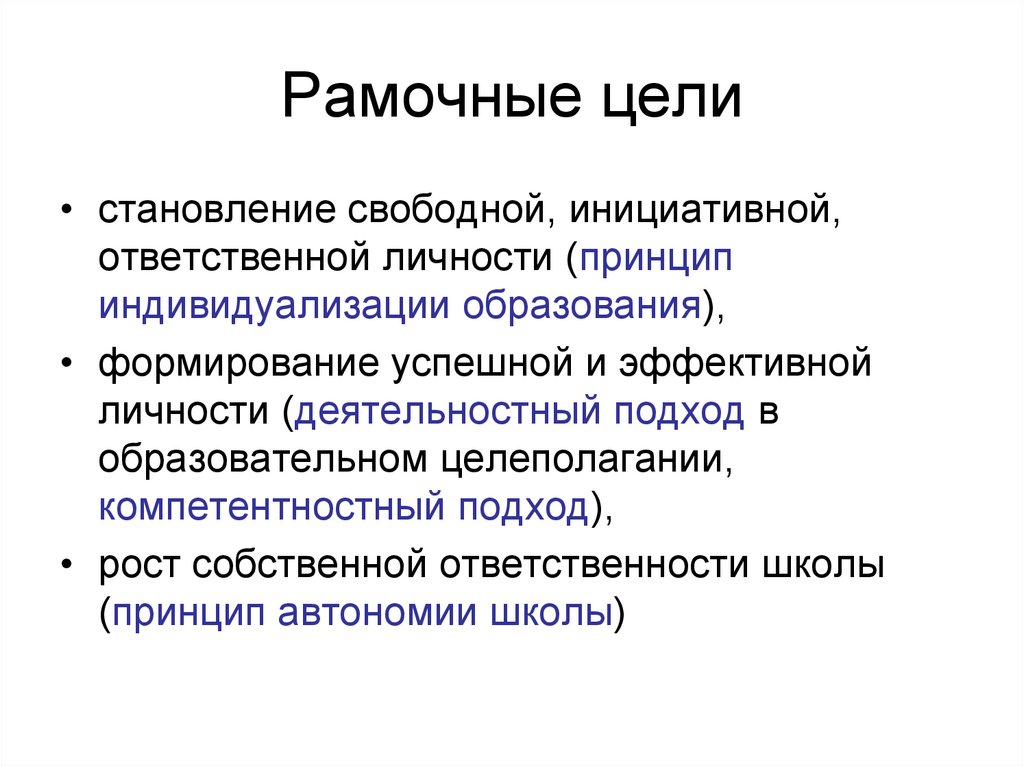 Рамочные цели

• становление свободной, инициативной, ответственной личности (принцип индивидуализации образования),

• формирование успешной и эффективной личности (деятельностный подход в образовательном целеполагании, компетентностный подход),

• рост собственной ответственности школы (принцип автономии школы)